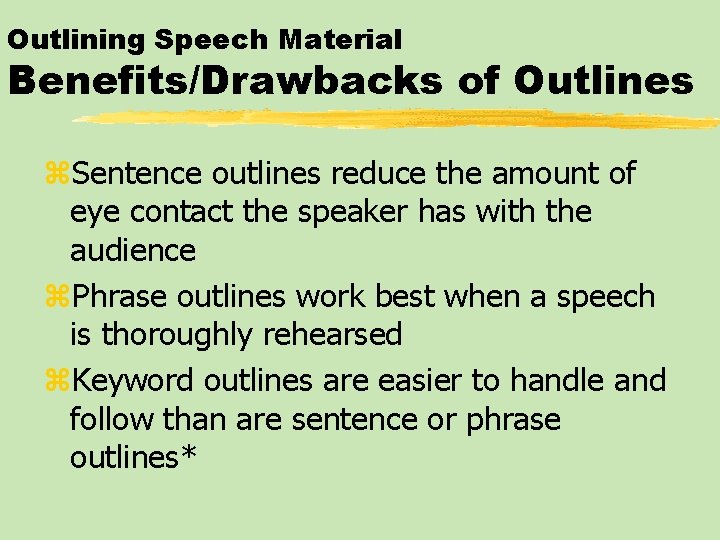 Outlining Speech Material
Benefits/Drawbacks of Outlines

⌘Sentence outlines reduce the amount of eye contact the speaker has with the audience

⌘Phrase outlines work best when a speech is thoroughly rehearsed

⌘Keyword outlines are easier to handle and follow than are sentence or phrase outlines*